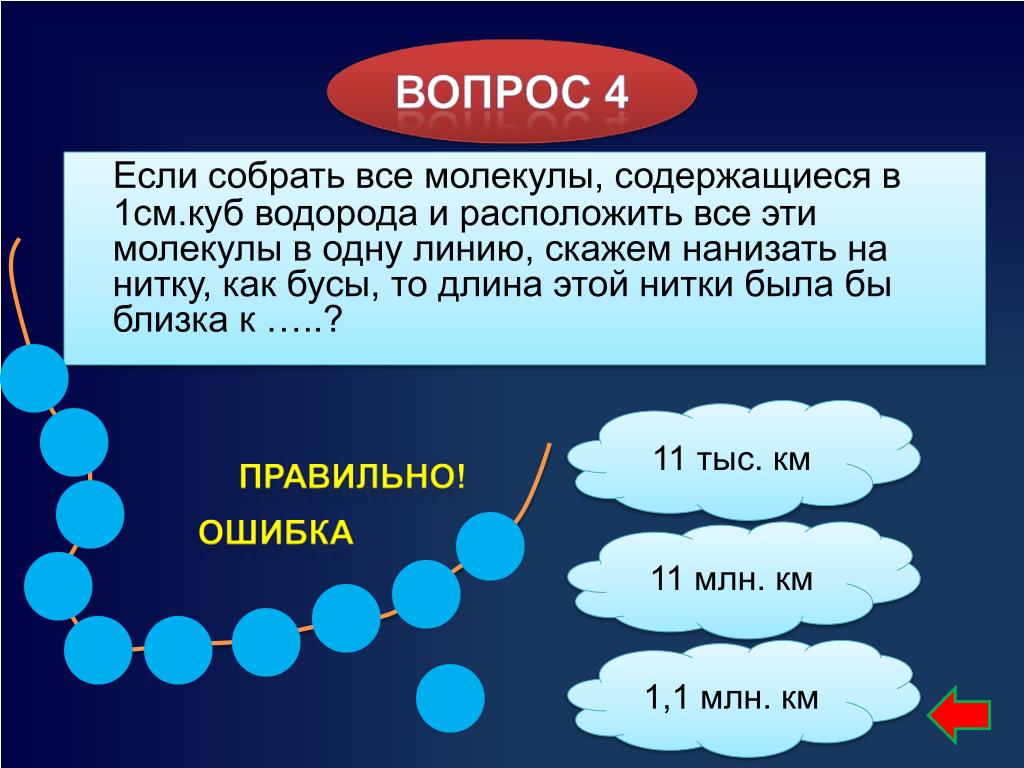 ВОПРОС 4

Если собрать все молекулы, содержащиеся в 1см.куб водорода и расположить все эти молекулы в одну линию, скажем нанизать на нитку, как бусы, то длина этой нитки была бы близка к …..?

ПРАВИЛЬНО!

ОШИБКА

11 тыс. км

11 млн. км

1,1 млн. км